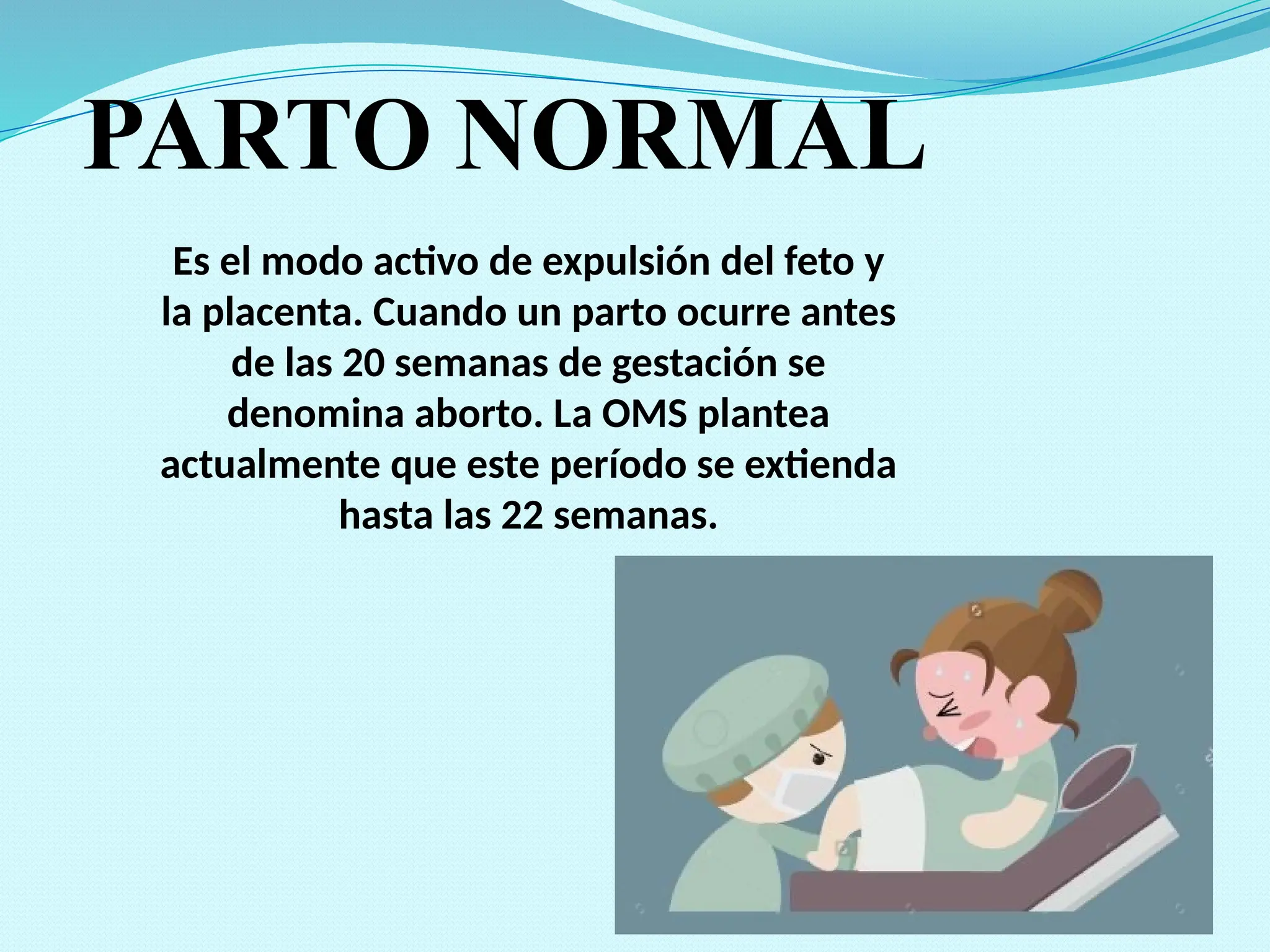 PARTO NORMAL

Es el modo activo de expulsión del feto y la placenta. Cuando un parto ocurre antes de las 20 semanas de gestación se denomina aborto. La OMS plantea actualmente que este período se extienda hasta las 22 semanas.